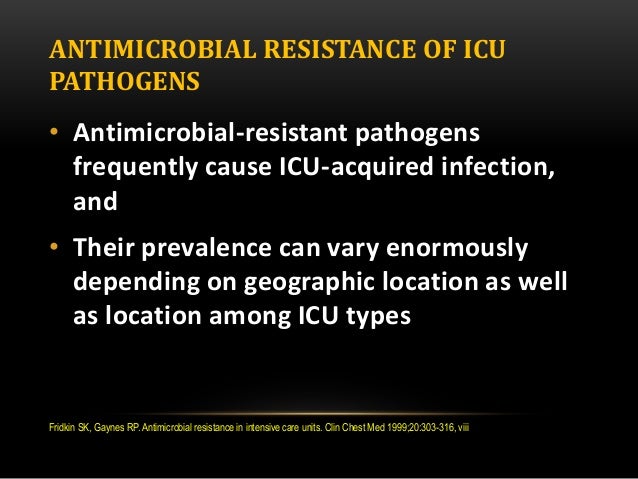 ANTIMICROBIAL RESISTANCE OF ICU PATHOGENS

• Antimicrobial-resistant pathogens frequently cause ICU-acquired infection, and

• Their prevalence can vary enormously depending on geographic location as well as location among ICU types

Fridkin SK, Gaynes RP. Antimicrobial resistance in intensive care units. Clin Chest Med 1999;20:303-316, viii